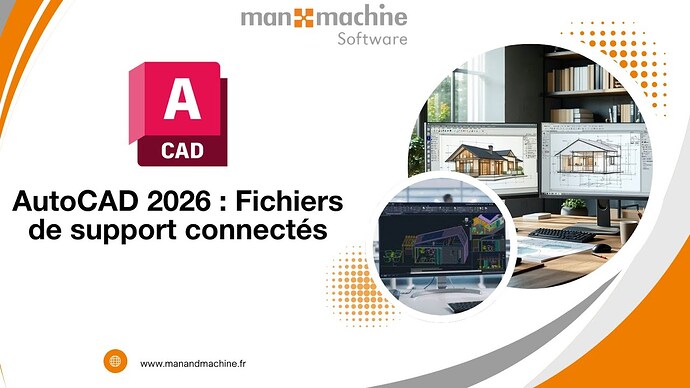 man machine
Software

A
CAD

AutoCAD 2026 : Fichiers de support connectés

www.manandmachine.fr